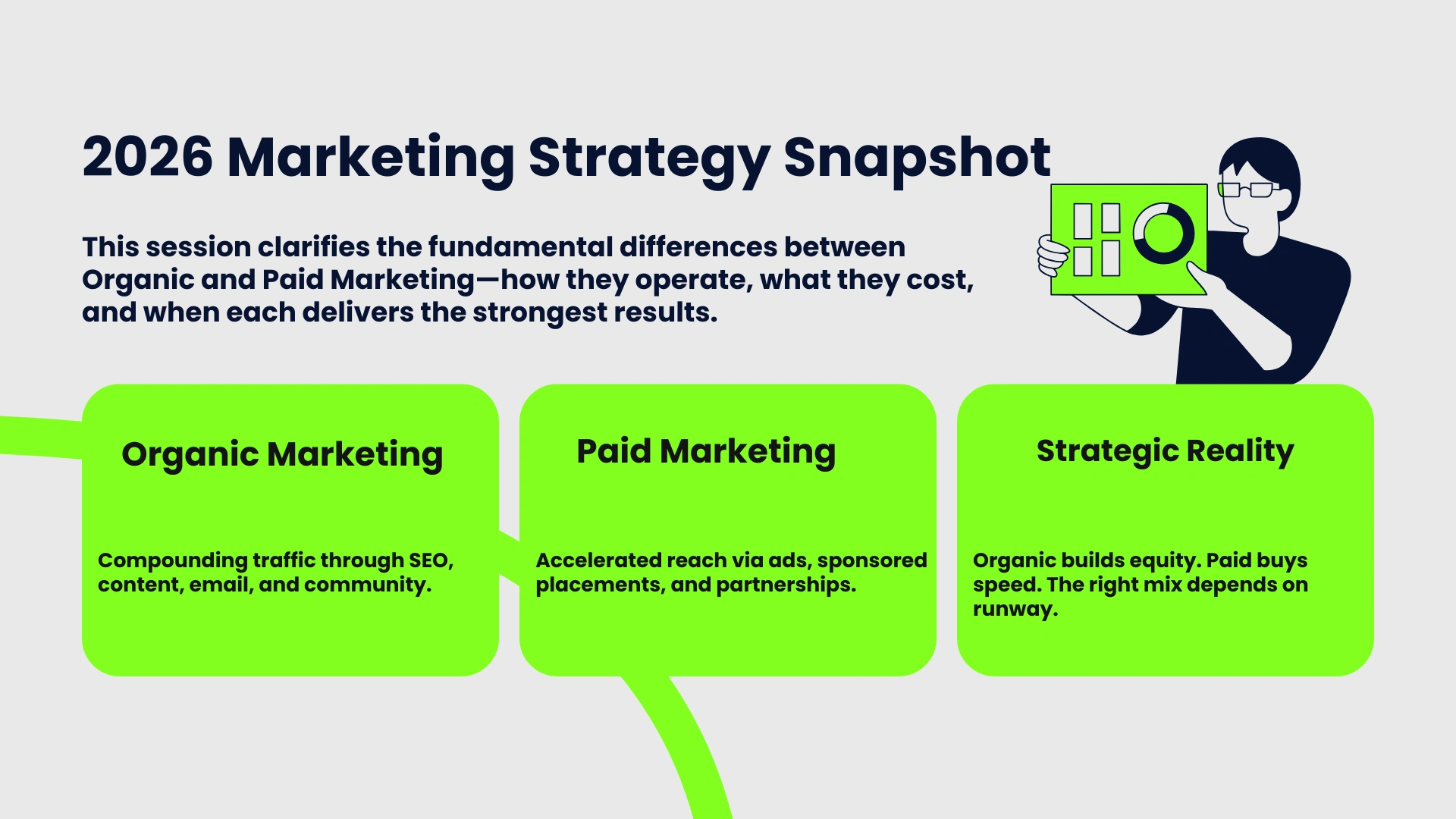 2026 Marketing Strategy Snapshot

This session clarifies the fundamental differences between Organic and Paid Marketing—how they operate, what they cost, and when each delivers the strongest results.

Organic Marketing

Compounding traffic through SEO, content, email, and community.

Paid Marketing

Accelerated reach via ads, sponsored placements, and partnerships.

Strategic Reality

Organic builds equity. Paid buys speed. The right mix depends on runway.